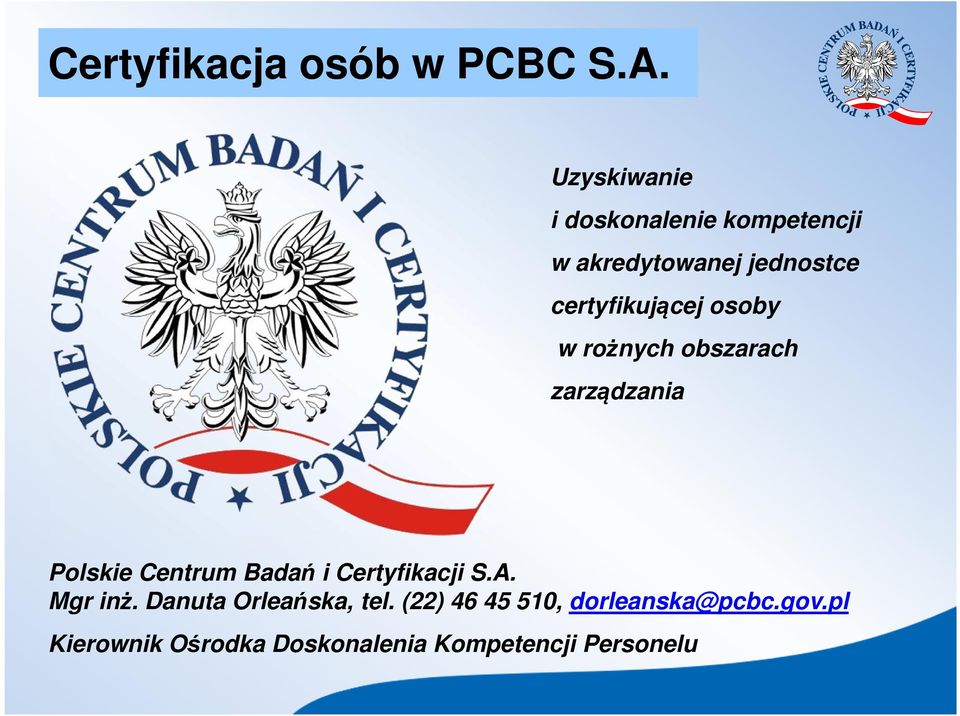 Certyfikacja osób w PCBC S.A.

POLSKIE CENTRUM BADAŃ I CERTYFIKACJI

POLSKIE CENTRUM BADAŃ I CERTYFIKACJI

Uzyskiwanie i doskonalenie kompetencji w akredytowanej jednostce certyfikującej osoby w rożnych obszarach zarządzania

Polskie Centrum Badań i Certyfikacji S.A.
Mgr inż. Danuta Orleańska, tel. (22) 46 45 510, dorleanska@pcbc.gov.pl

Kierownik Ośrodka Doskonalenia Kompetencji Personelu